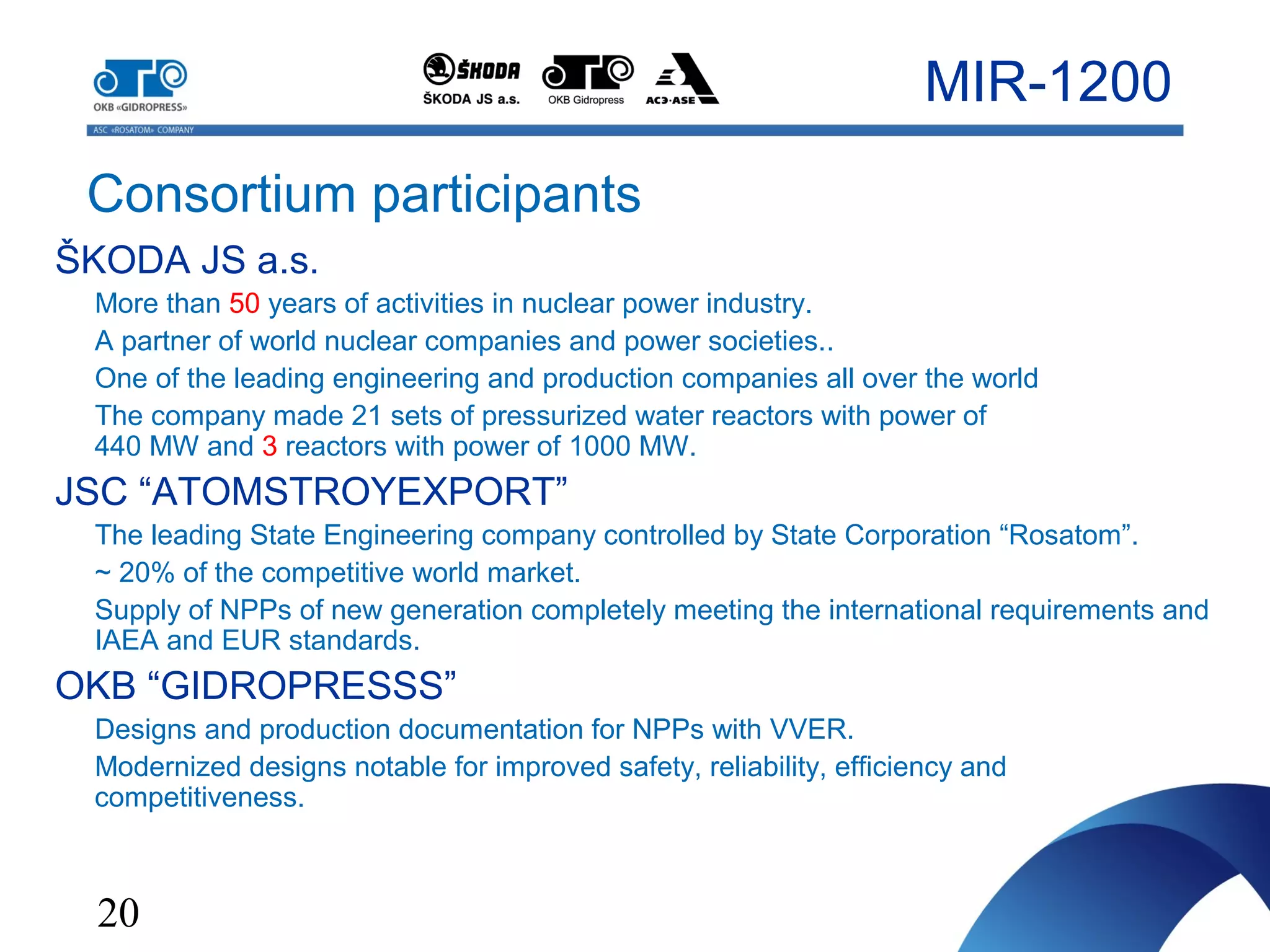 OKB «GIDROPRESS»

ASC «ROSATOM» COMPANY

ŠKODA

ŠKODA JS a.s.

OKB Gidropress

АСЭ·ASE

MIR-1200

Consortium participants

ŠKODA JS a.s.

More than 50 years of activities in nuclear power industry.

A partner of world nuclear companies and power societies..

One of the leading engineering and production companies all over the world

The company made 21 sets of pressurized water reactors with power of 440 MW and 3 reactors with power of 1000 MW.

JSC “ATOMSTROYEXPORT”

The leading State Engineering company controlled by State Corporation “Rosatom”.

~ 20% of the competitive world market.

Supply of NPPs of new generation completely meeting the international requirements and IAEA and EUR standards.

OKB “GIDROPRESSS”

Designs and production documentation for NPPs with VVER.

Modernized designs notable for improved safety, reliability, efficiency and competitiveness.

20